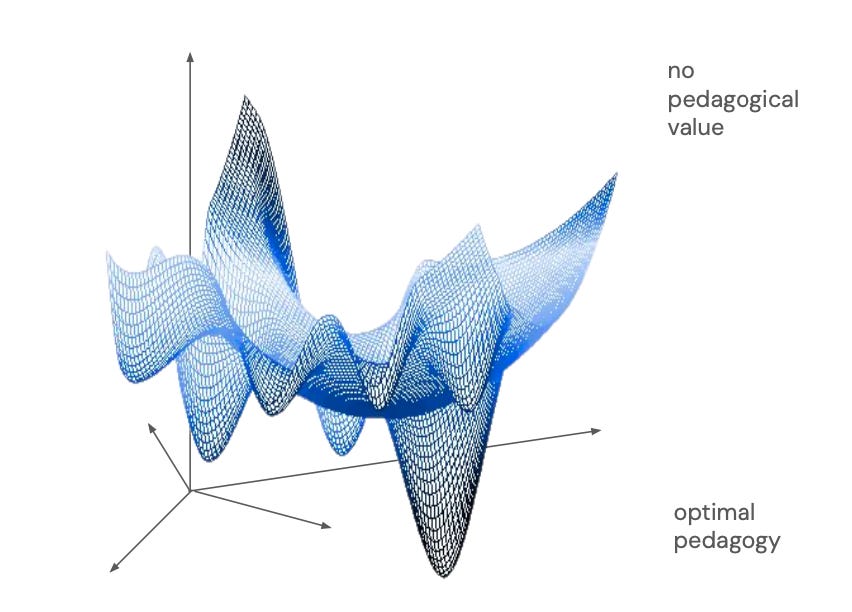 no pedagogical value

optimal pedagogy